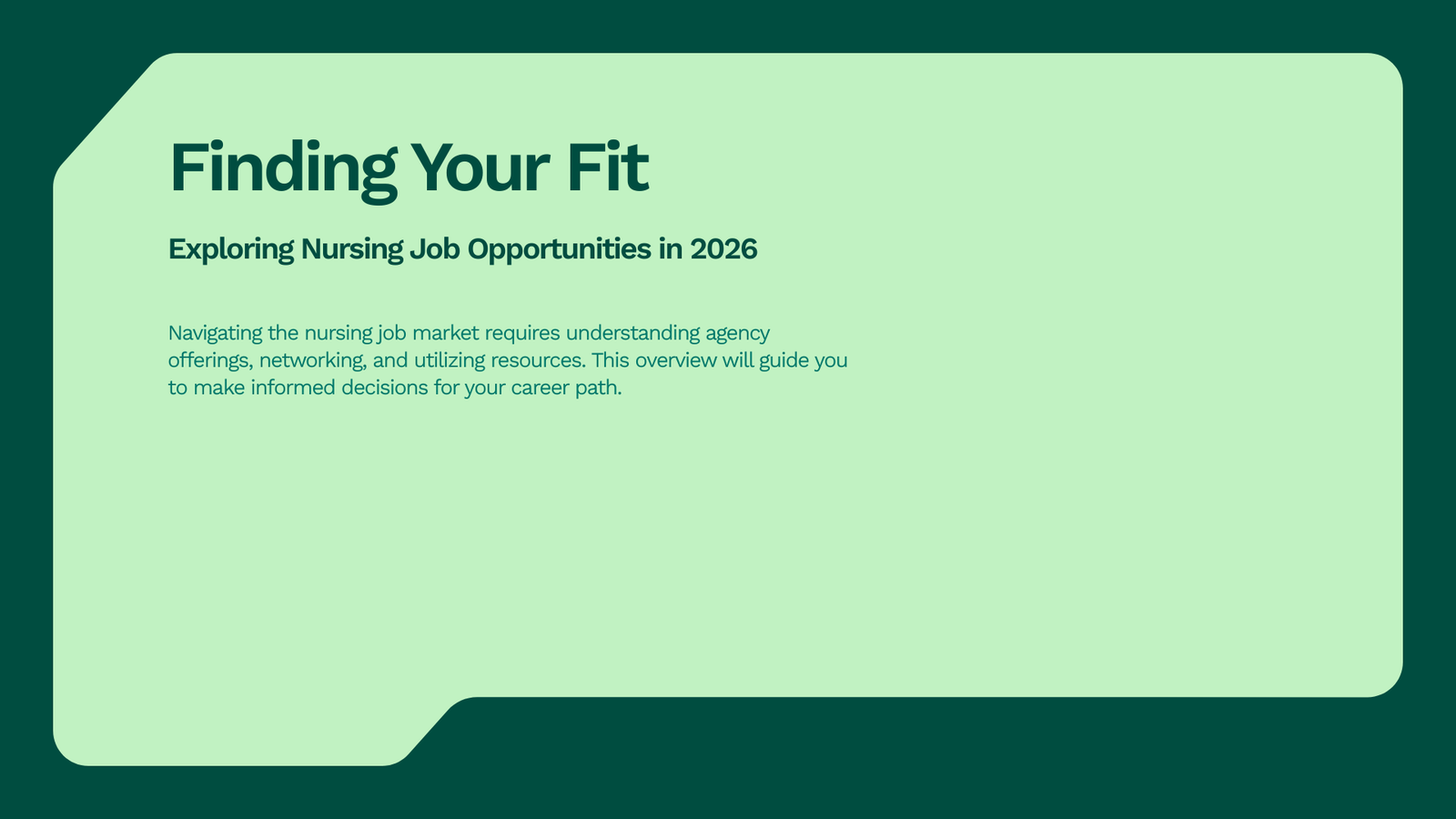 Finding Your Fit

Exploring Nursing Job Opportunities in 2026

Navigating the nursing job market requires understanding agency offerings, networking, and utilizing resources. This overview will guide you to make informed decisions for your career path.